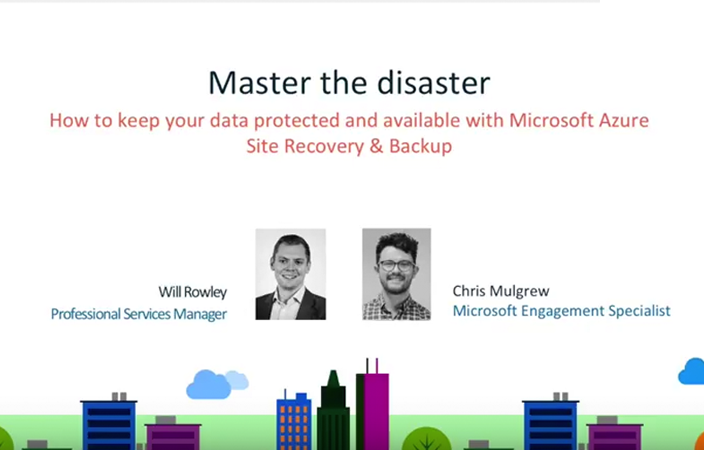 Master the disaster

How to keep your data protected and available with Microsoft Azure Site Recovery & Backup

Will Rowley
Professional Services Manager

Chris Mulgrew
Microsoft Engagement Specialist